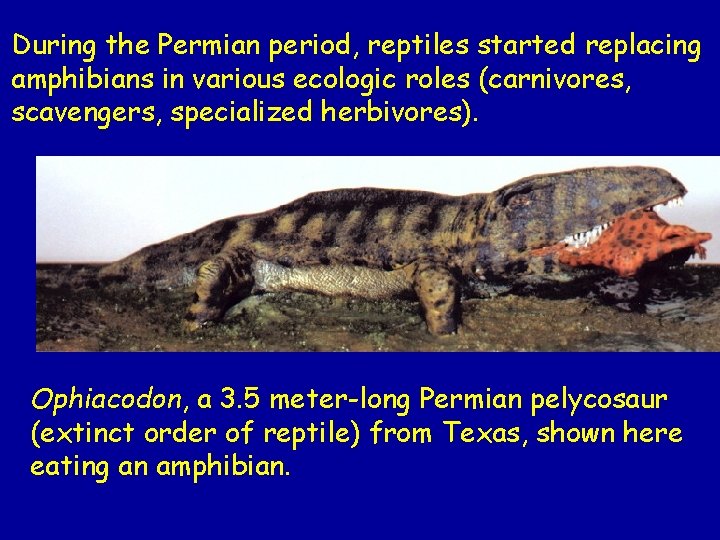 During the Permian period, reptiles started replacing amphibians in various ecologic roles (carnivores, scavengers, specialized herbivores).

Ophiacodon, a 3.5 meter-long Permian pelycosaur (extinct order of reptile) from Texas, shown here eating an amphibian.